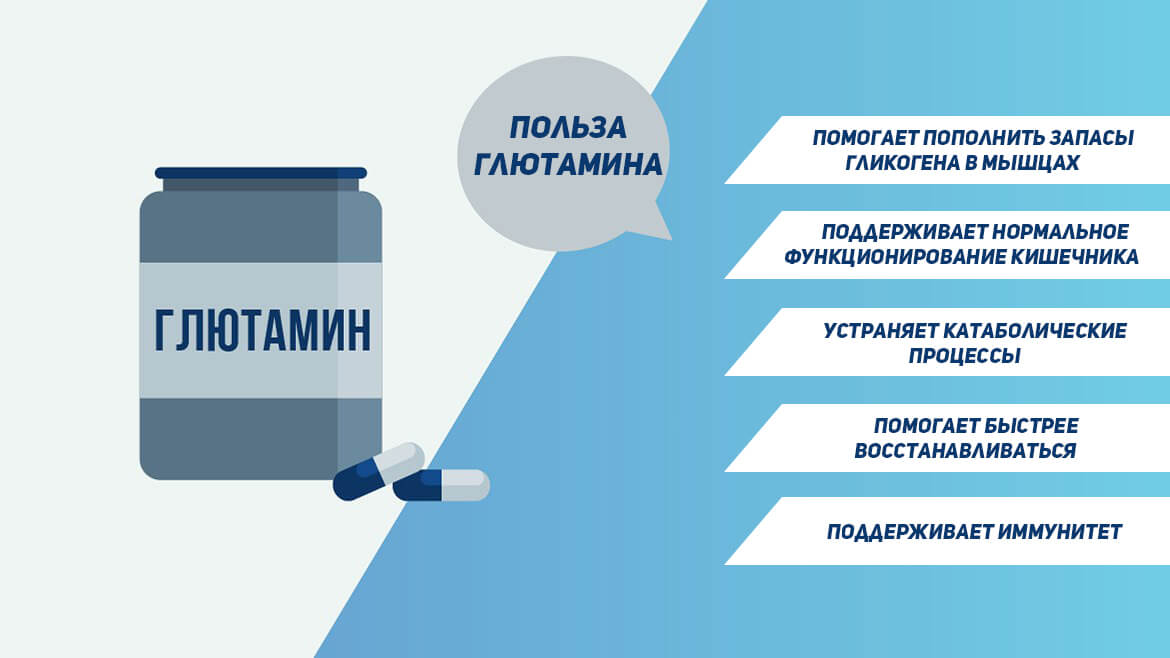 ГЛЮТАМИН

ПОЛЬЗА ГЛЮТАМИНА

ПОМОГАЕТ ПОПОЛНИТЬ ЗАПАСЫ ГЛИКОГЕНА В МЫШЦАХ

ПОДДЕРЖИВАЕТ НОРМАЛЬНОЕ ФУНКЦИОНИРОВАНИЕ КИШЕЧНИКА

УСТРАНЯЕТ КАТАБОЛИЧЕСКИЕ ПРОЦЕССЫ

ПОМОГАЕТ БЫСТРЕЕ ВОССТАНАВЛИВАТЬСЯ

ПОДДЕРЖИВАЕТ ИММУНИТЕТ